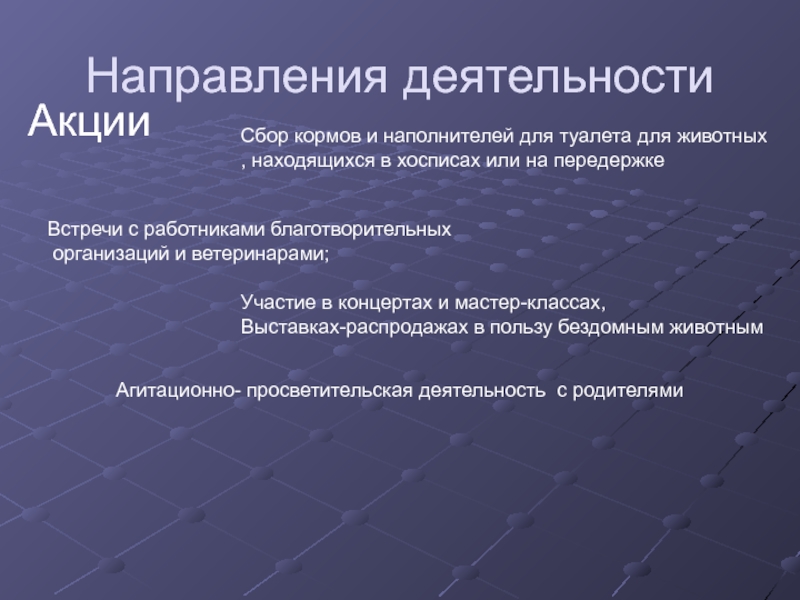 Направления деятельности

Акции

Сбор кормов и наполнителей для туалета для животных , находящихся в хосписах или на передержке

Встречи с работниками благотворительных организаций и ветеринарами;

Участие в концертах и мастер-классах,
Выставках-распродажах в пользу бездомным животным

Агитационно- просветительская деятельность с родителями